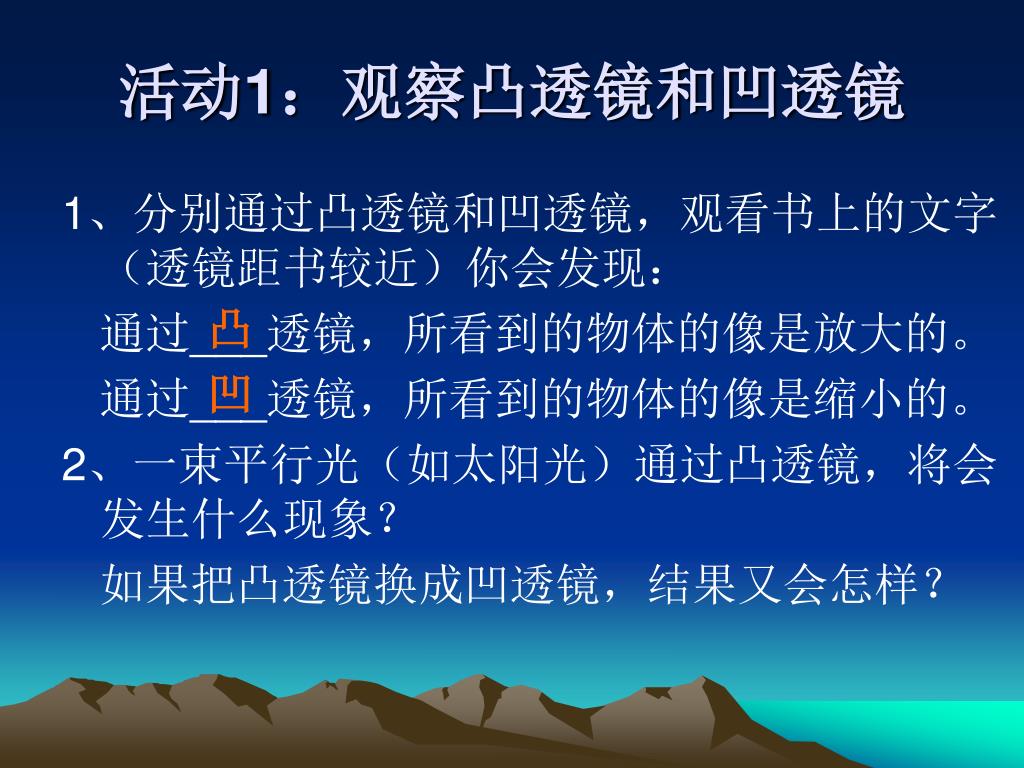 活动1：观察凸透镜和凹透镜

1、分别通过凸透镜和凹透镜，观看书上的文字（透镜距书较近）你会发现：

通过_凸_透镜，所看到的物体的像是放大的。

通过_凹_透镜，所看到的物体的像是缩小的。

2、一束平行光（如太阳光）通过凸透镜，将会发生什么现象？

如果把凸透镜换成凹透镜，结果又会怎样？